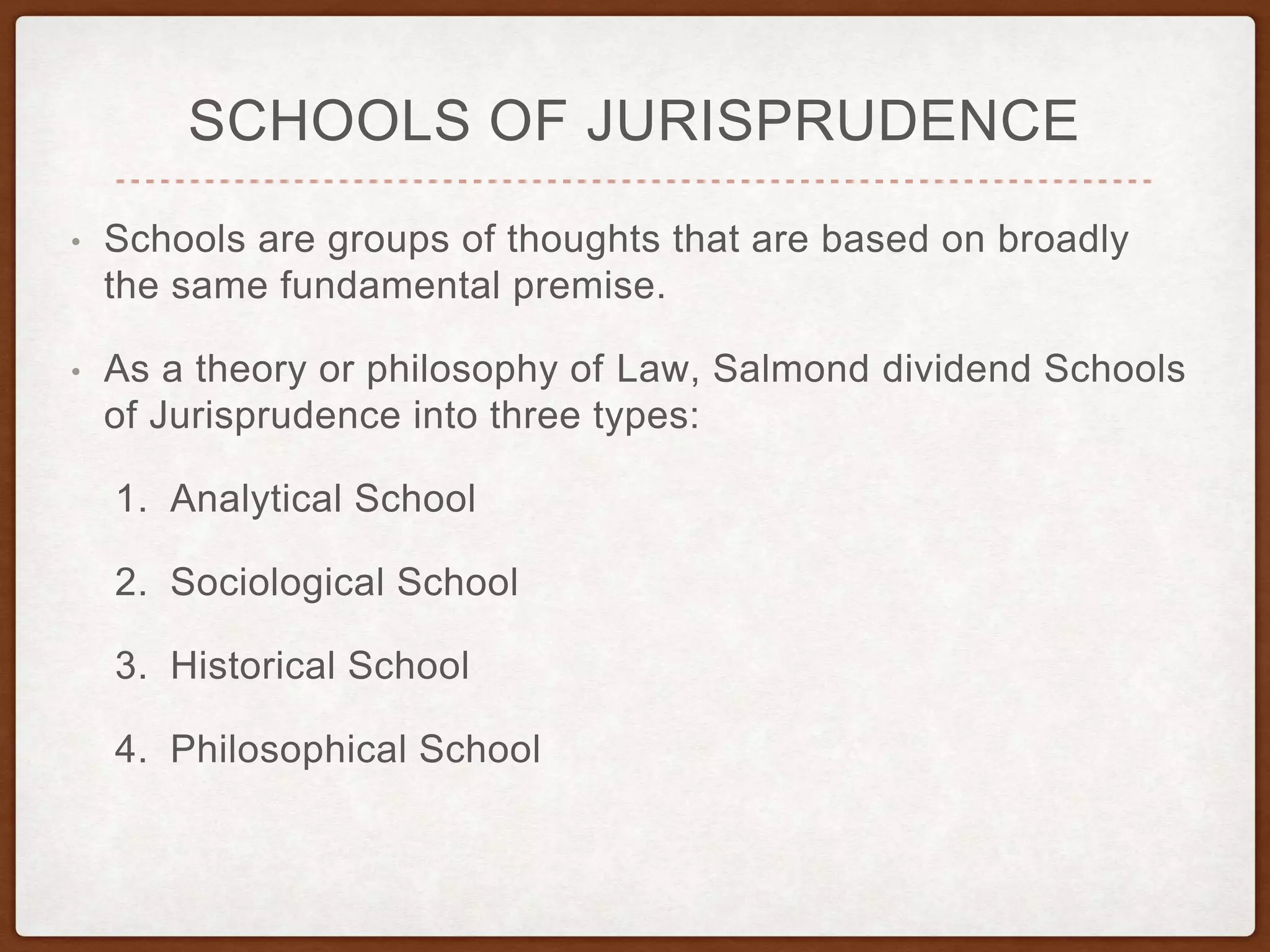 SCHOOLS OF JURISPRUDENCE

• Schools are groups of thoughts that are based on broadly the same fundamental premise.

• As a theory or philosophy of Law, Salmond dividend Schools of Jurisprudence into three types:

1. Analytical School

2. Sociological School

3. Historical School

4. Philosophical School